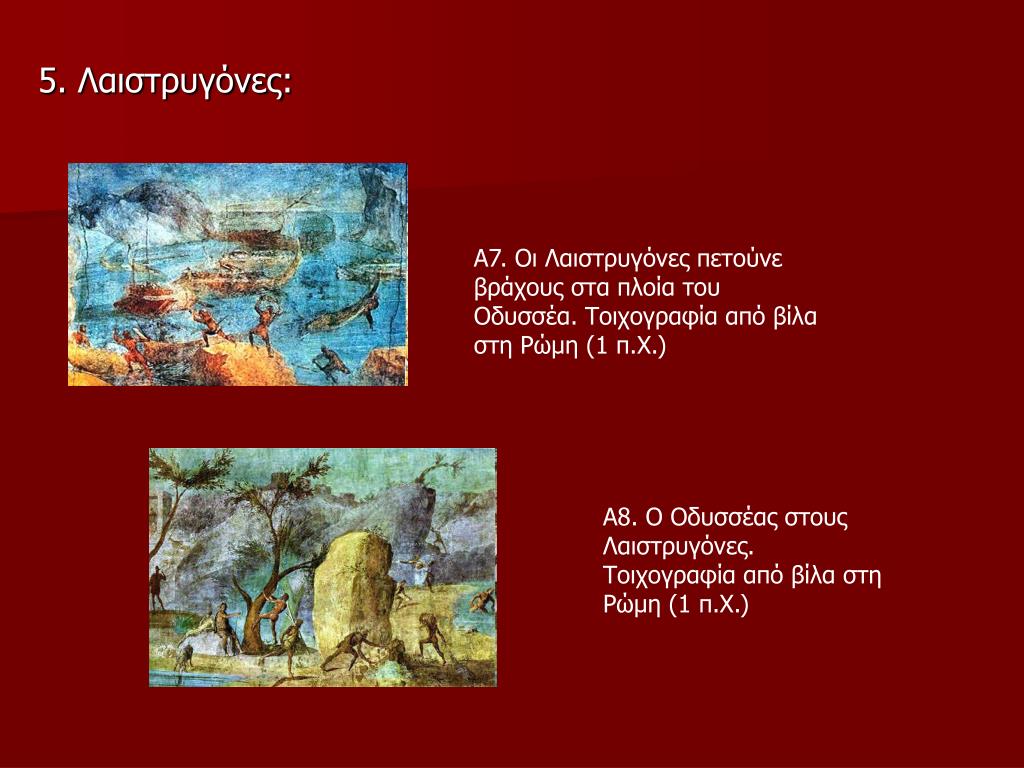 5. Λαιστρυγόνες:

Α7. Οι Λαιστρυγόνες πετούνε βράχους στα πλοία του Οδυσσέα. Τοιχογραφία από βίλα στη Ρώμη (1 π.Χ.)

Α8. Ο Οδυσσέας στους Λαιστρυγόνες. Τοιχογραφία από βίλα στη Ρώμη (1 π.Χ.)